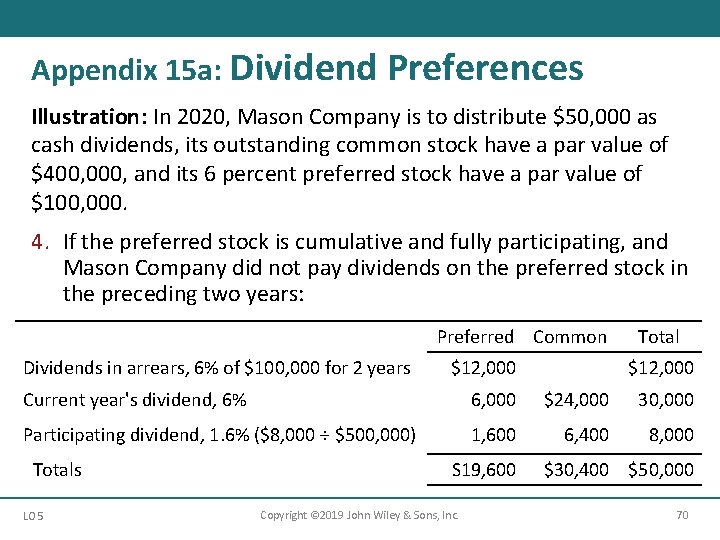 Appendix 15a: Dividend Preferences

Illustration: In 2020, Mason Company is to distribute \$50,000 as cash dividends, its outstanding common stock have a par value of \$400,000, and its 6 percent preferred stock have a par value of \$100,000.

4. If the preferred stock is cumulative and fully participating, and Mason Company did not pay dividends on the preferred stock in the preceding two years:

| | Preferred | Common | Total |
|---|---|---|---|
| Dividends in arrears, 6% of \$100,000 for 2 years | \$12,000 | | \$12,000 |
| Current year's dividend, 6% | 6,000 | \$24,000 | 30,000 |
| Participating dividend, 1.6% (\$8,000 ÷ \$500,000) | 1,600 | 6,400 | 8,000 |
| Totals | \$19,600 | \$30,400 | \$50,000 |

LO 5 Copyright ©2019 John Wiley & Sons, Inc. 70